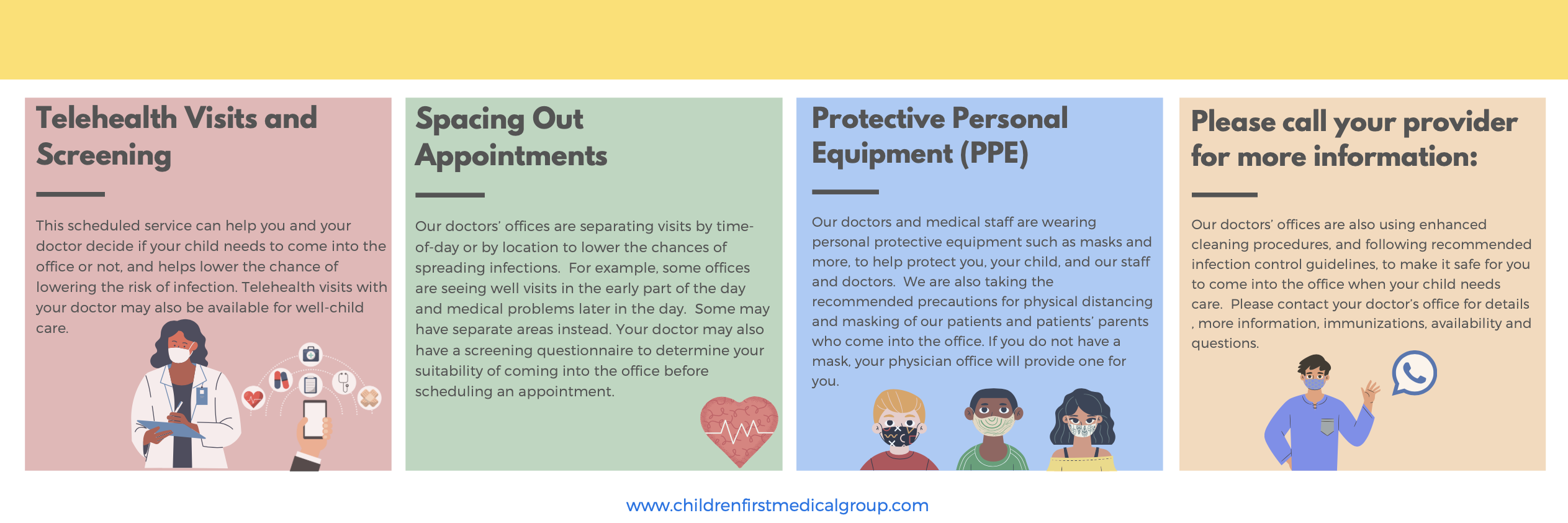 Telehealth Visits and Screening

This scheduled service can help you and your doctor decide if your child needs to come into the office or not, and helps lower the chance of lowering the risk of infection. Telehealth visits with your doctor may also be available for well-child care.

Spacing Out Appointments

Our doctors' offices are separating visits by time-of-day or by location to lower the chances of spreading infections. For example, some offices are seeing well visits in the early part of the day and medical problems later in the day. Some may have separate areas instead. Your doctor may also have a screening questionnaire to determine your suitability of coming into the office before scheduling an appointment.

Protective Personal Equipment (PPE)

Our doctors and medical staff are wearing personal protective equipment such as masks and more, to help protect you, your child, and our staff and doctors. We are also taking the recommended precautions for physical distancing and masking of our patients and patients' parents who come into the office. If you do not have a mask, your physician office will provide one for you.

Please call your provider for more information:

Our doctors' offices are also using enhanced cleaning procedures, and following recommended infection control guidelines, to make it safe for you to come into the office when your child needs care. Please contact your doctor's office for details , more information, immunizations, availability and questions.

www.childrenfirstmedicalgroup.com